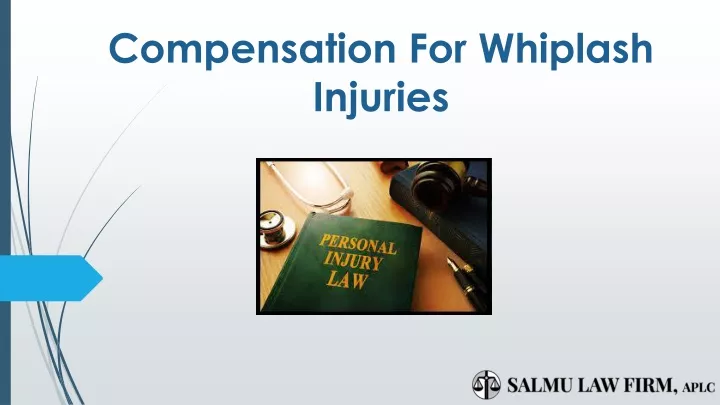 Compensation For Whiplash Injuries

PERSONAL INJURY LAW

SALMU LAW FIRM, APLC